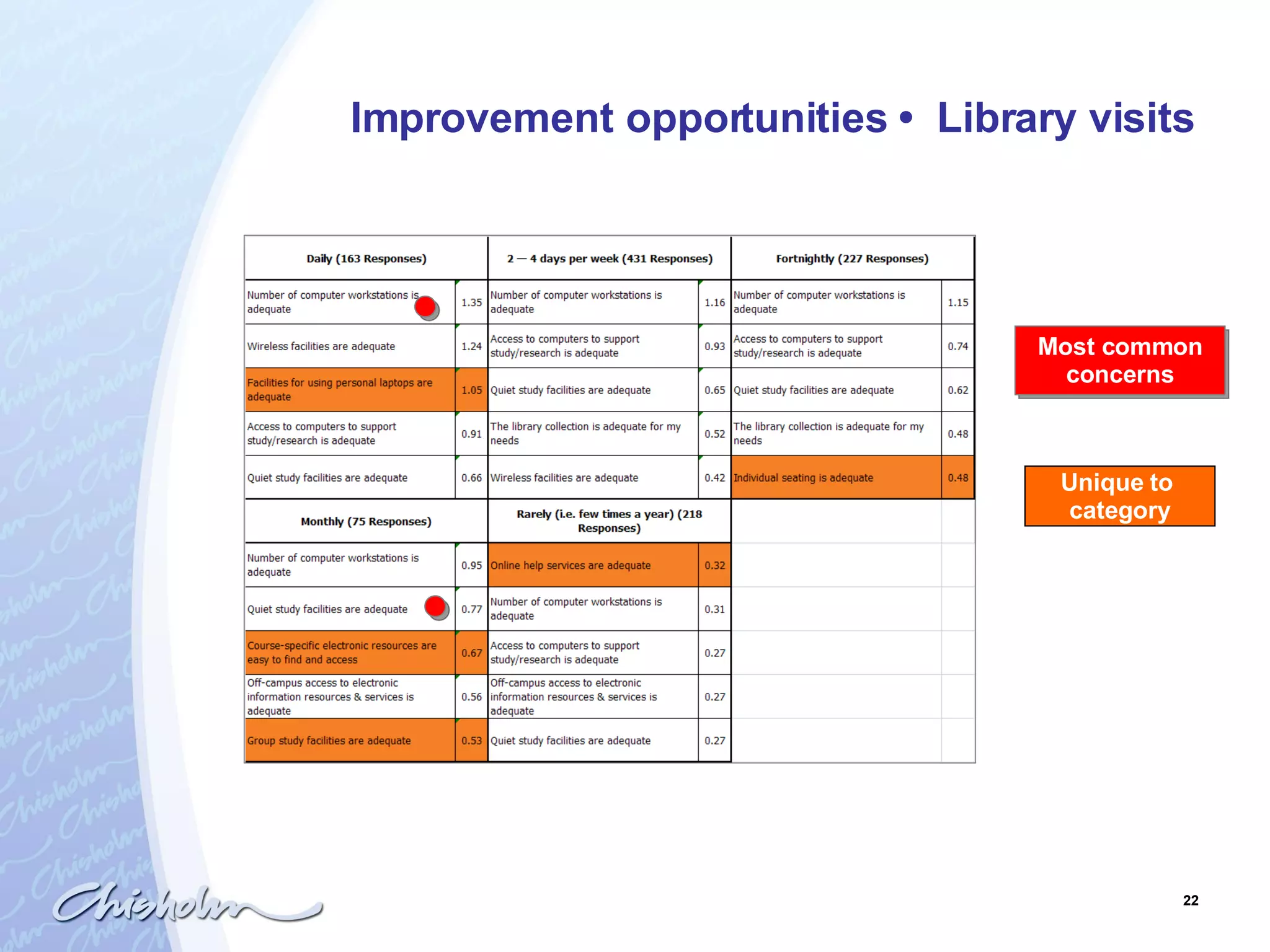 Improvement opportunities • Library visits

| Daily (163 Responses) | | 2 — 4 days per week (431 Responses) | | Fortnightly (227 Responses) | |
|---|---|---|---|---|---|
| Number of computer workstations is adequate | 1.35 | Number of computer workstations is adequate | 1.16 | Number of computer workstations is adequate | 1.15 |
| Wireless facilities are adequate | 1.24 | Access to computers to support study/research is adequate | 0.93 | Access to computers to support study/research is adequate | 0.74 |
| Facilities for using personal laptops are adequate | 1.05 | Quiet study facilities are adequate | 0.65 | Quiet study facilities are adequate | 0.62 |
| Access to computers to support study/research is adequate | 0.91 | The library collection is adequate for my needs | 0.52 | The library collection is adequate for my needs | 0.48 |
| Quiet study facilities are adequate | 0.66 | Wireless facilities are adequate | 0.42 | Individual seating is adequate | 0.48 |
| Monthly (75 Responses) | | Rarely (i.e. few times a year) (218 Responses) | | | |
| Number of computer workstations is adequate | 0.95 | Online help services are adequate | 0.32 | | |
| Quiet study facilities are adequate | 0.77 | Number of computer workstations is adequate | 0.31 | | |
| Course-specific electronic resources are easy to find and access | 0.67 | Access to computers to support study/research is adequate | 0.27 | | |
| Off-campus access to electronic information resources & services is adequate | 0.56 | Off-campus access to electronic information resources & services is adequate | 0.27 | | |
| Group study facilities are adequate | 0.53 | Quiet study facilities are adequate | 0.27 | | |

Most common concerns

Unique to category

Chisholm

22